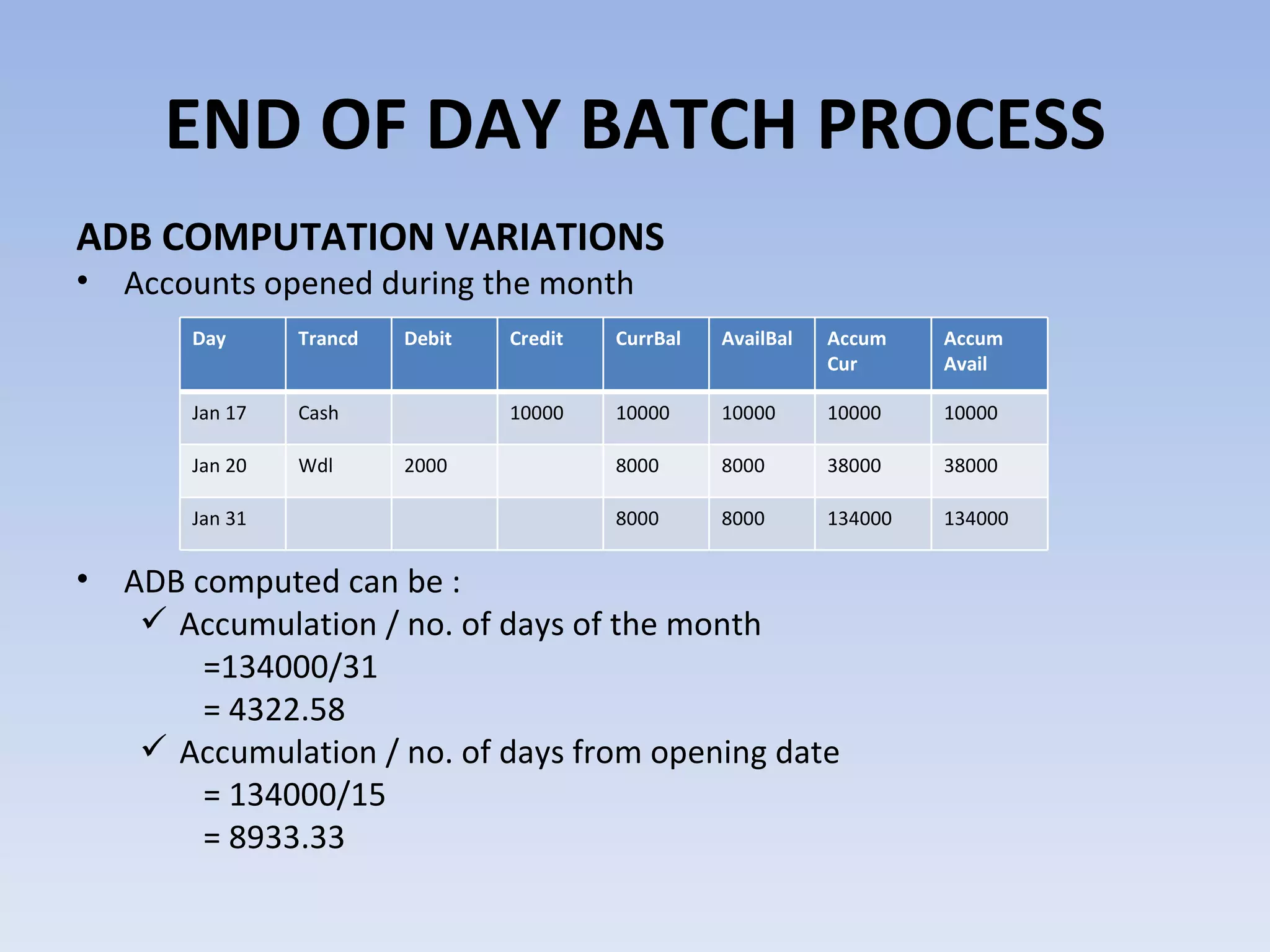 END OF DAY BATCH PROCESS

ADB COMPUTATION VARIATIONS

• Accounts opened during the month

| Day | Trancd | Debit | Credit | CurrBal | AvailBal | Accum Cur | Accum Avail |
|---|---|---|---|---|---|---|---|
| Jan 17 | Cash | | 10000 | 10000 | 10000 | 10000 | 10000 |
| Jan 20 | Wdl | 2000 | | 8000 | 8000 | 38000 | 38000 |
| Jan 31 | | | | 8000 | 8000 | 134000 | 134000 |

• ADB computed can be :

✓ Accumulation / no. of days of the month
=134000/31
= 4322.58

✓ Accumulation / no. of days from opening date
= 134000/15
= 8933.33